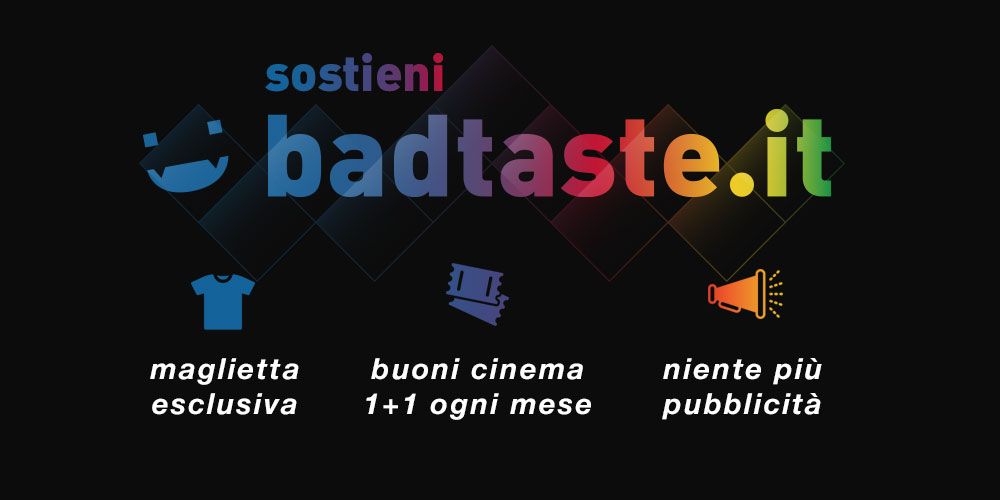 sostieni
badtaste.it

maglietta esclusiva

buoni cinema 1+1 ogni mese

niente più pubblicità